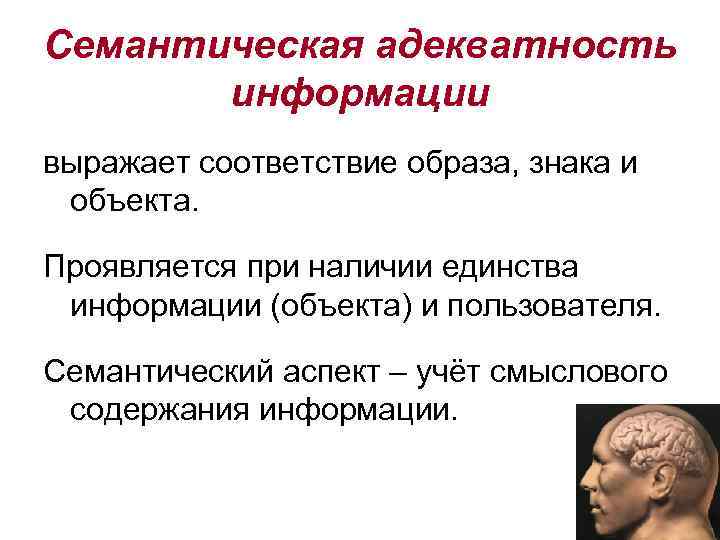 Семантическая адекватность информации

выражает соответствие образа, знака и объекта.

Проявляется при наличии единства информации (объекта) и пользователя.

Семантический аспект – учёт смыслового содержания информации.